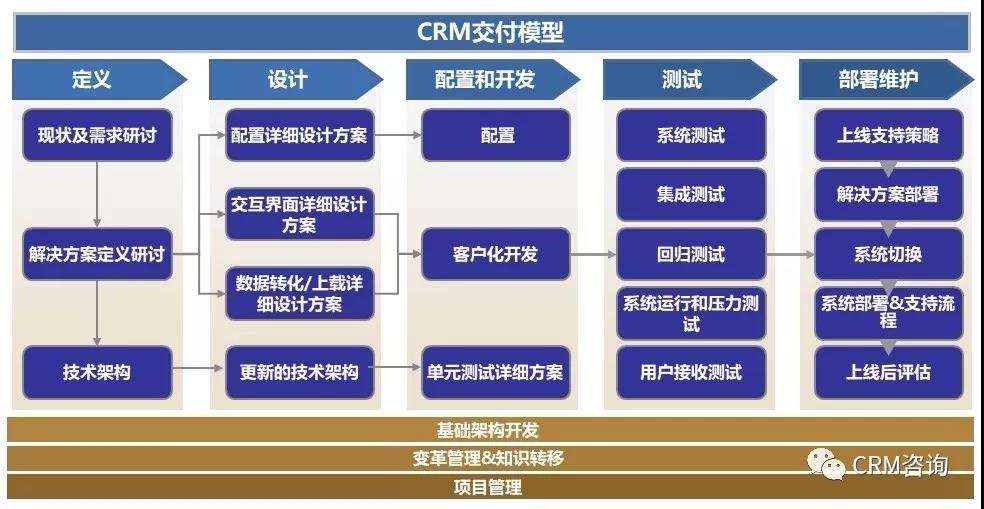 CRM交付模型

定义

现状及需求研讨

解决方案定义研讨

技术架构

设计

配置详细设计方案

交互界面详细设计方案

数据转化/上载详细设计方案

更新的技术架构

配置和开发

配置

客户化开发

单元测试详细方案

测试

系统测试

集成测试

回归测试

系统运行和压力测试

用户接收测试

部署维护

上线支持策略

解决方案部署

系统切换

系统部署&支持流程

上线后评估

基础架构开发

变革管理&知识转移

项目管理

CRM咨询